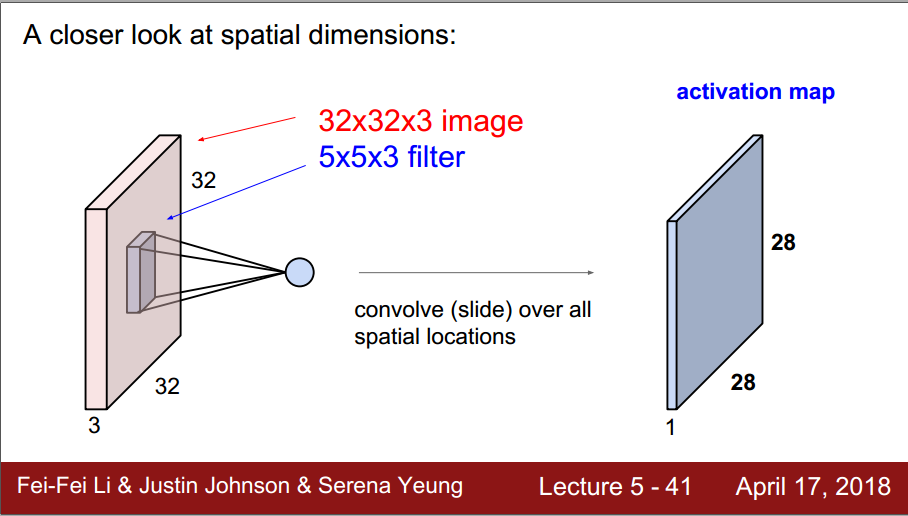 A closer look at spatial dimensions:

32x32x3 image
5x5x3 filter

32

32

3

convolve (slide) over all spatial locations

activation map

28

28

1

Fei-Fei Li & Justin Johnson & Serena Yeung     Lecture 5 - 41     April 17, 2018